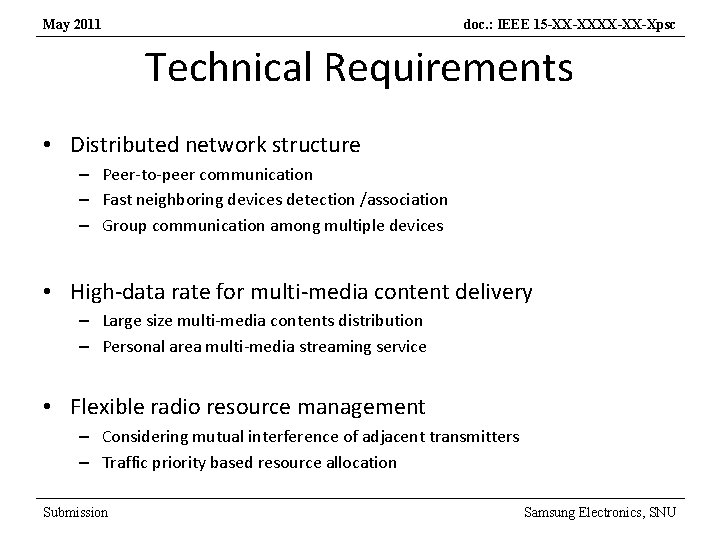 May 2011

doc.: IEEE 15-XX-XXXX-XX-Xpsc

Technical Requirements

• Distributed network structure
– Peer-to-peer communication
– Fast neighboring devices detection /association
– Group communication among multiple devices

• High-data rate for multi-media content delivery
– Large size multi-media contents distribution
– Personal area multi-media streaming service

• Flexible radio resource management
– Considering mutual interference of adjacent transmitters
– Traffic priority based resource allocation

Submission

Samsung Electronics, SNU